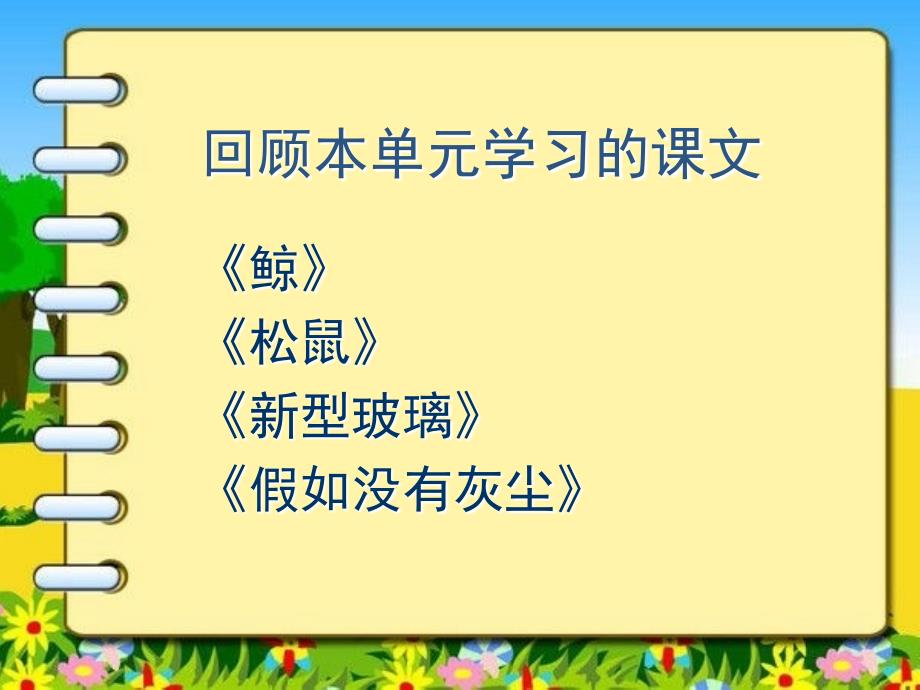 回顾本单元学习的课文

《鲸》
《松鼠》
《新型玻璃》
《假如没有灰尘》